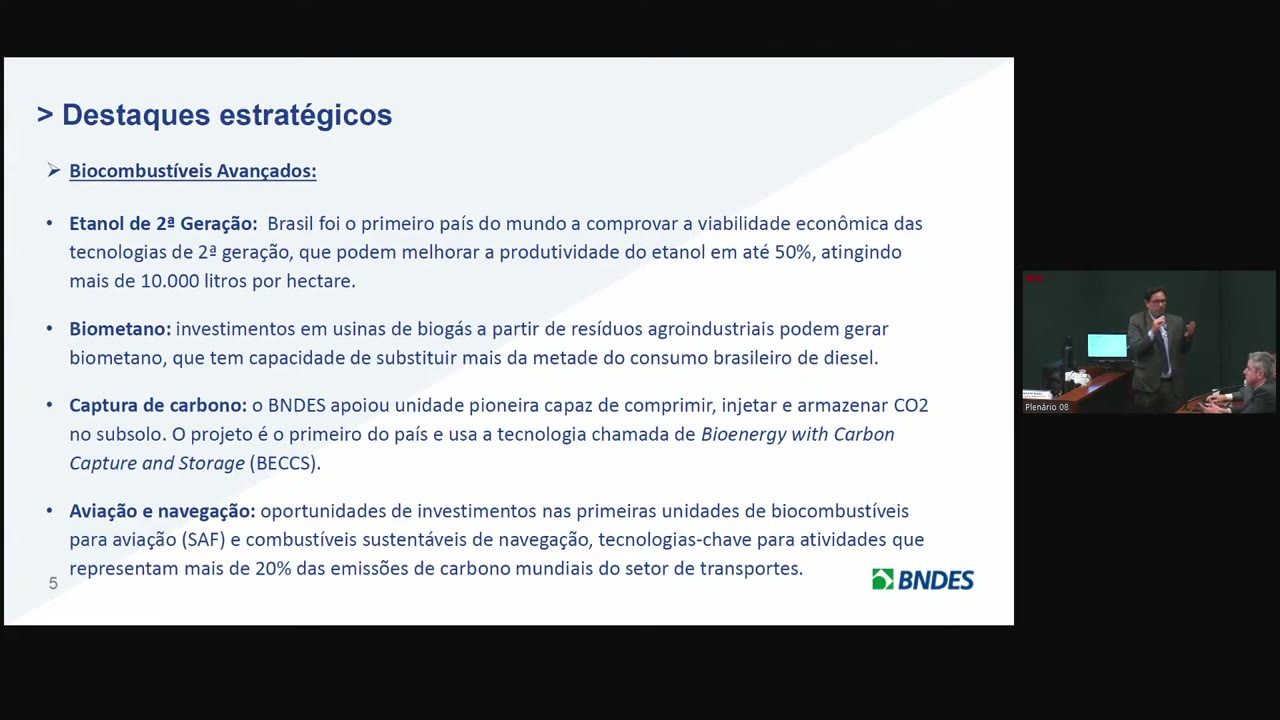 > Destaques estratégicos

➢ Biocombustíveis Avançados:

• Etanol de 2ª Geração: Brasil foi o primeiro país do mundo a comprovar a viabilidade econômica das tecnologias de 2ª geração, que podem melhorar a produtividade do etanol em até 50%, atingindo mais de 10.000 litros por hectare.

• Biometano: investimentos em usinas de biogás a partir de resíduos agroindustriais podem gerar biometano, que tem capacidade de substituir mais da metade do consumo brasileiro de diesel.

• Captura de carbono: o BNDES apoiou unidade pioneira capaz de comprimir, injetar e armazenar CO2 no subsolo. O projeto é o primeiro do país e usa a tecnologia chamada de Bioenergy with Carbon Capture and Storage (BECCS).

• Aviação e navegação: oportunidades de investimentos nas primeiras unidades de biocombustíveis para aviação (SAF) e combustíveis sustentáveis de navegação, tecnologias-chave para atividades que representam mais de 20% das emissões de carbono mundiais do setor de transportes.

5

BNDES

Plenário 08